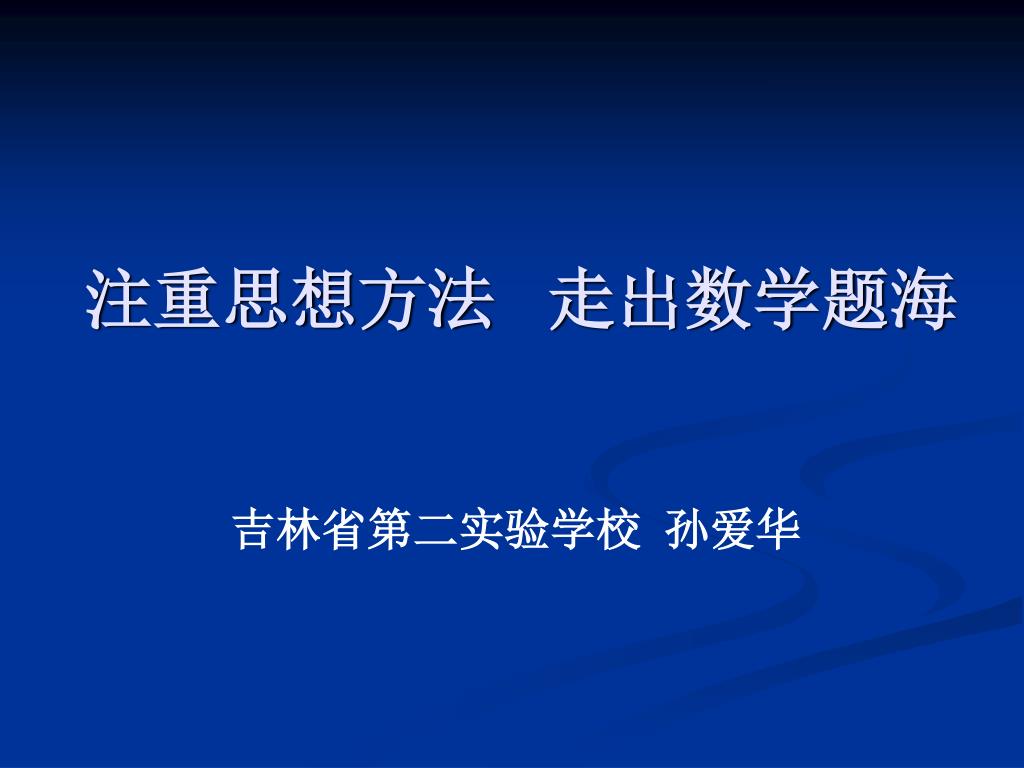 注重思想方法　走出数学题海

吉林省第二实验学校 孙爱华